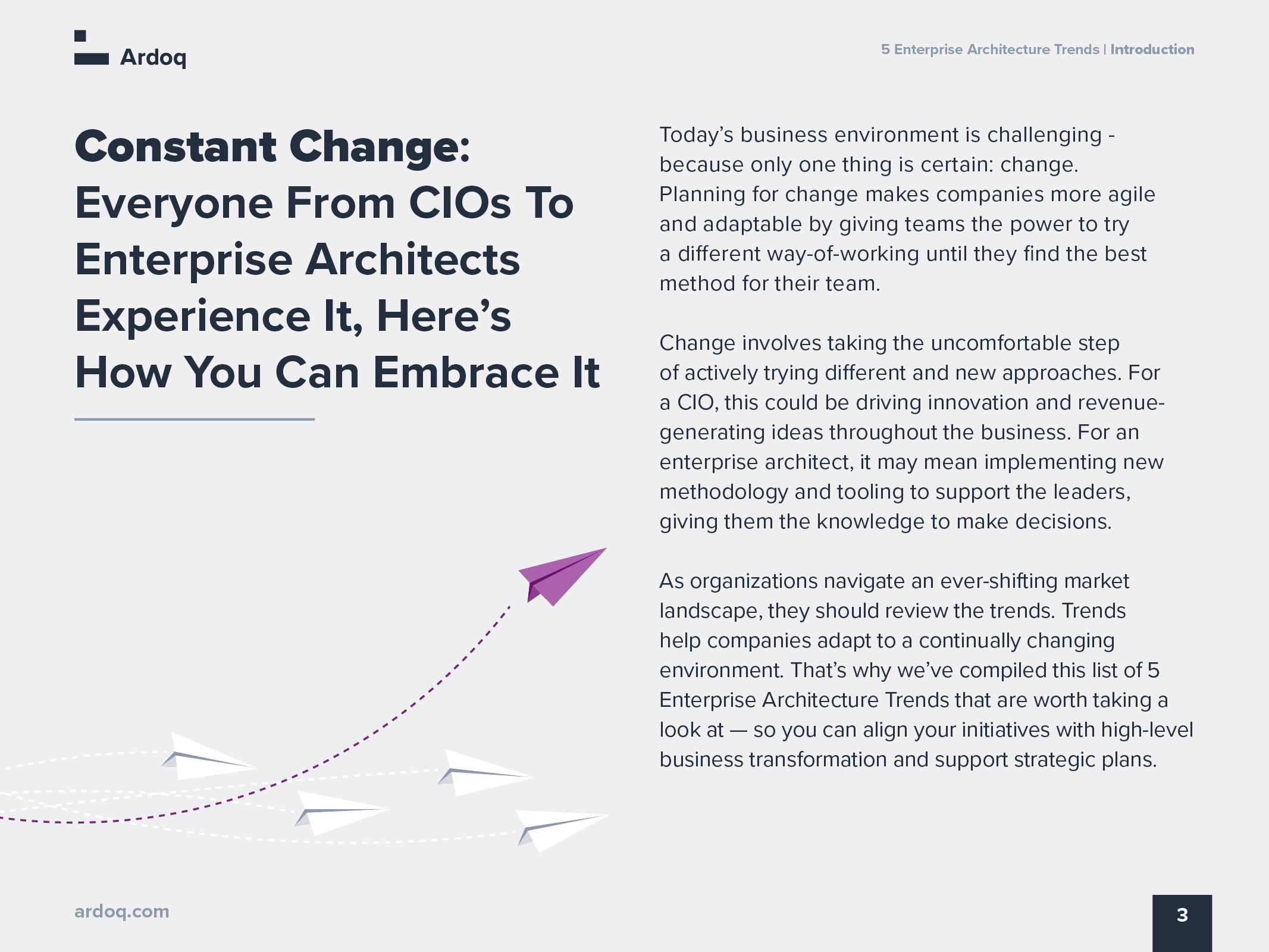 Ardoq

5 Enterprise Architecture Trends | Introduction

Constant Change: Everyone From CIOs To Enterprise Architects Experience It, Here's How You Can Embrace It

Today's business environment is challenging - because only one thing is certain: change. Planning for change makes companies more agile and adaptable by giving teams the power to try a different way-of-working until they find the best method for their team.

Change involves taking the uncomfortable step of actively trying different and new approaches. For a CIO, this could be driving innovation and revenue-generating ideas throughout the business. For an enterprise architect, it may mean implementing new methodology and tooling to support the leaders, giving them the knowledge to make decisions.

As organizations navigate an ever-shifting market landscape, they should review the trends. Trends help companies adapt to a continually changing environment. That's why we've compiled this list of 5 Enterprise Architecture Trends that are worth taking a look at — so you can align your initiatives with high-level business transformation and support strategic plans.

ardoq.com

3